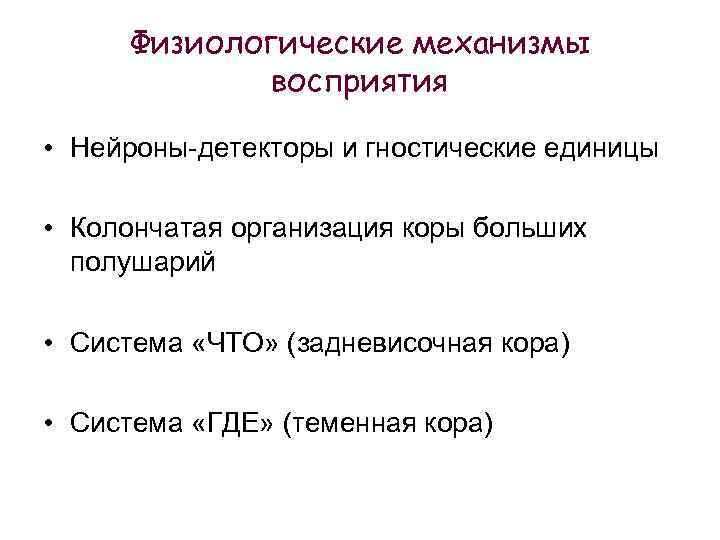 Физиологические механизмы восприятия

• Нейроны-детекторы и гностические единицы

• Колончатая организация коры больших полушарий

• Система «ЧТО» (задневисочная кора)

• Система «ГДЕ» (теменная кора)